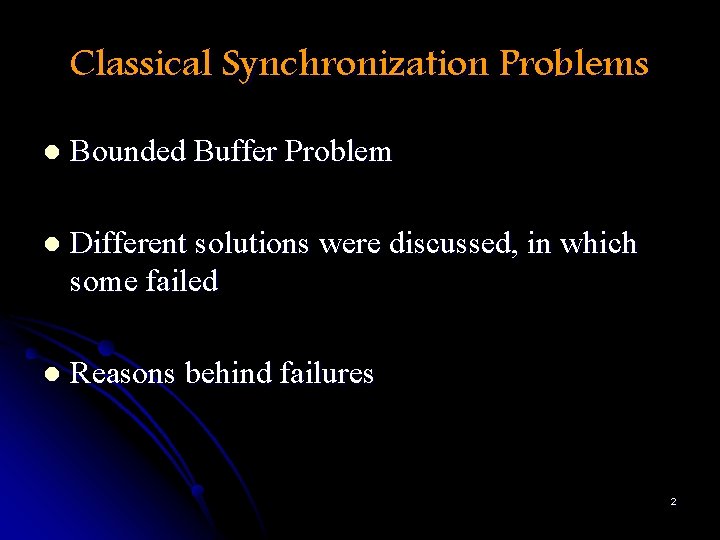 Classical Synchronization Problems

- Bounded Buffer Problem

- Different solutions were discussed, in which some failed

- Reasons behind failures

2